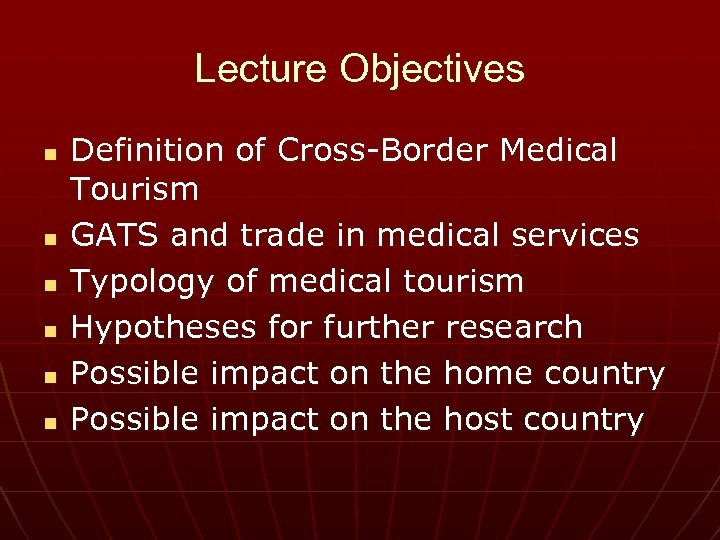 Lecture Objectives

- Definition of Cross-Border Medical Tourism
- GATS and trade in medical services
- Typology of medical tourism
- Hypotheses for further research
- Possible impact on the home country
- Possible impact on the host country